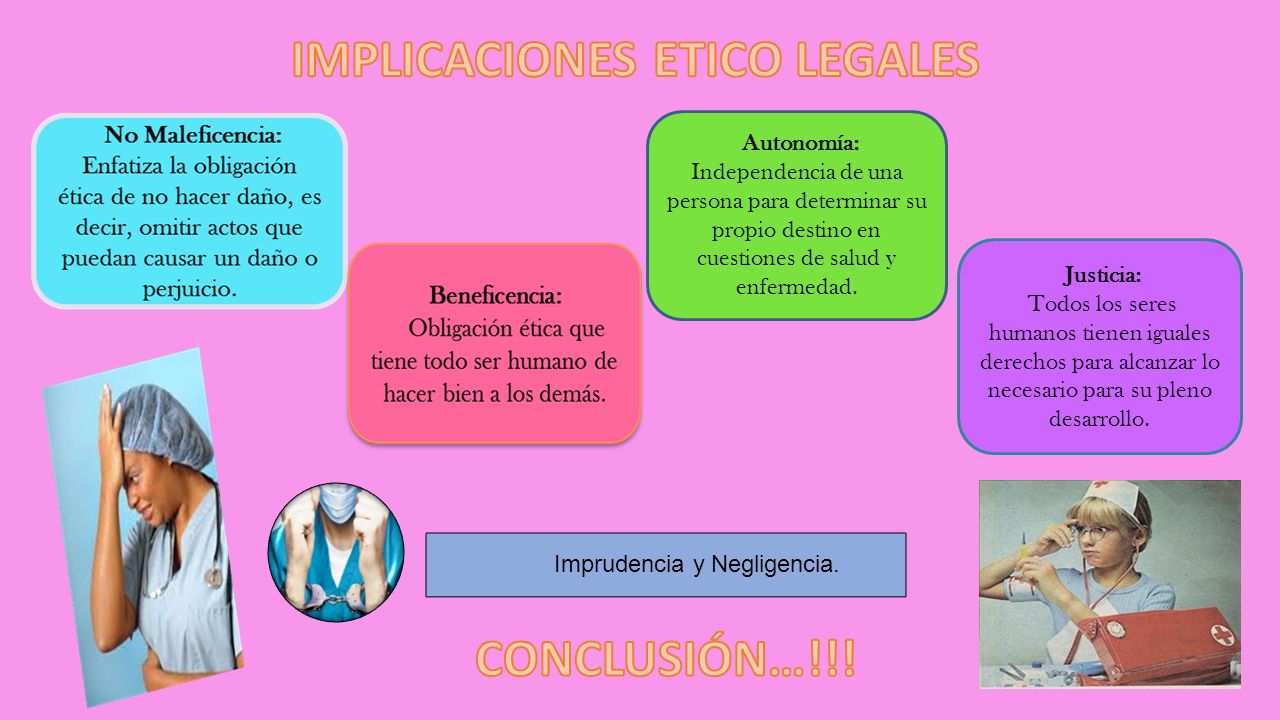 IMPLICACIONES ETICO LEGALES

No Maleficencia:
Enfatiza la obligación ética de no hacer daño, es decir, omitir actos que puedan causar un daño o perjuicio.

Beneficencia:
Obligación ética que tiene todo ser humano de hacer bien a los demás.

Autonomía:
Independencia de una persona para determinar su propio destino en cuestiones de salud y enfermedad.

Justicia:
Todos los seres humanos tienen iguales derechos para alcanzar lo necesario para su pleno desarrollo.

Imprudencia y Negligencia.

CONCLUSIÓN…!!!